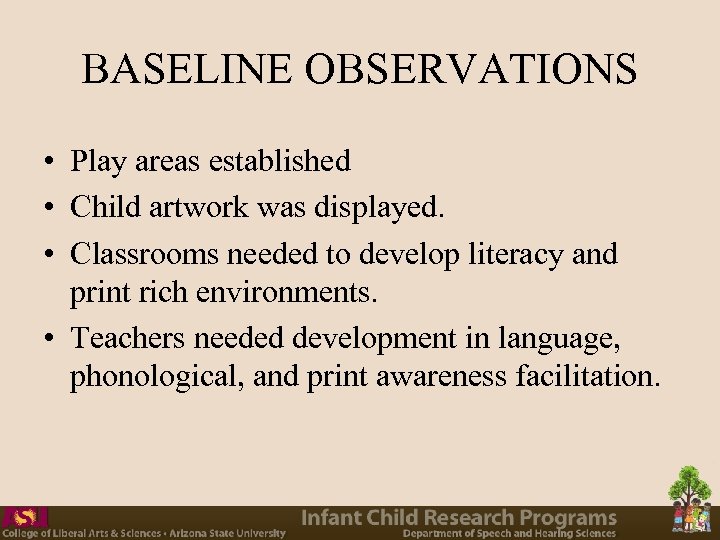 BASELINE OBSERVATIONS

• Play areas established
• Child artwork was displayed.
• Classrooms needed to develop literacy and print rich environments.
• Teachers needed development in language, phonological, and print awareness facilitation.

ASU
College of Liberal Arts & Sciences • Arizona State University
Infant Child Research Programs
Department of Speech and Hearing Sciences